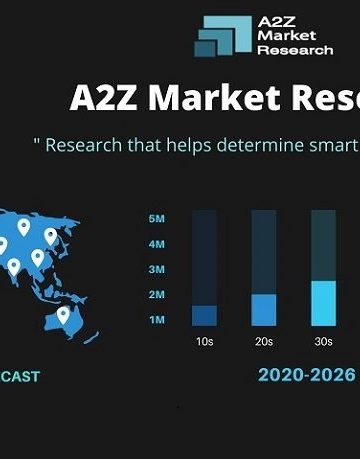 A2Z Market Research

A2Z Market Rese

" Research that helps determine smart

5M
4M
3M
2M
1M

10s
20s
30s

CAST

2020-2026